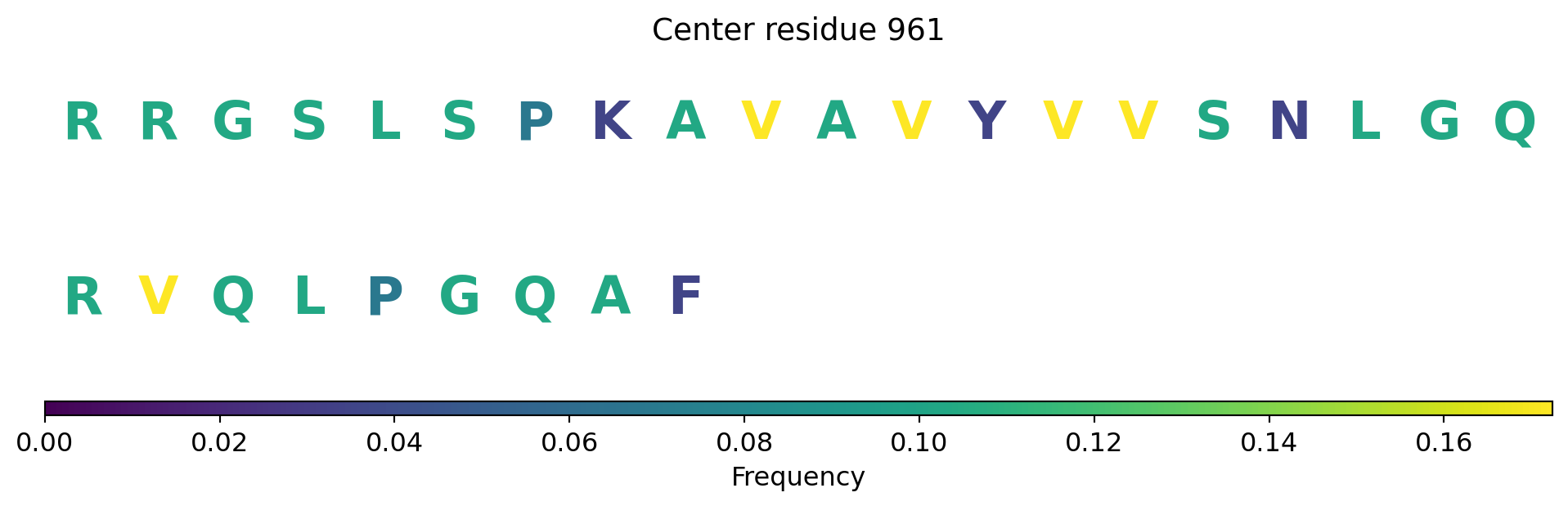 Center residue 961

R R G S L S P K A V A V Y V V S N L G Q

R V Q L P G Q A F

0.00 0.02 0.04 0.06 0.08 0.10 0.12 0.14 0.16

Frequency